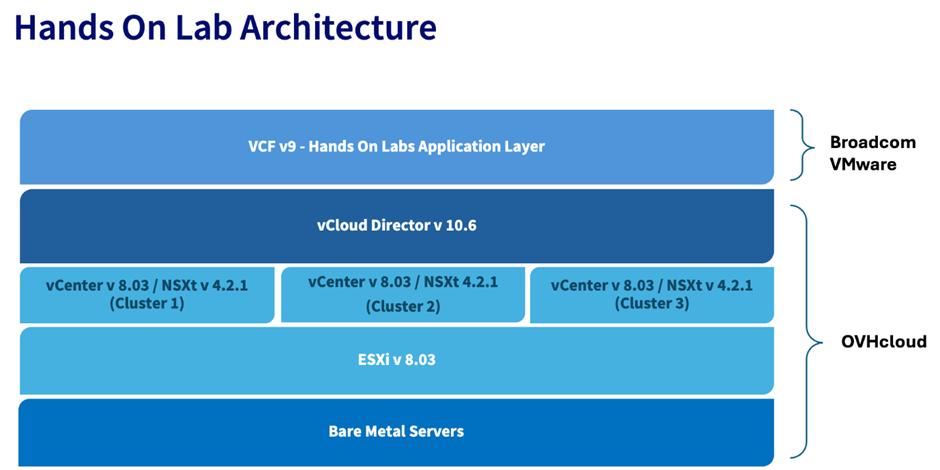 Hands On Lab Architecture

VCF v9 - Hands On Labs Application Layer

Broadcom VMware

vCloud Director v 10.6

vCenter v 8.03 / NSXt v 4.2.1 (Cluster 1)

vCenter v 8.03 / NSXt 4.2.1 (Cluster 2)

vCenter v 8.03 / NSXt v 4.2.1 (Cluster 3)

ESXi v 8.03

Bare Metal Servers

OVHcloud